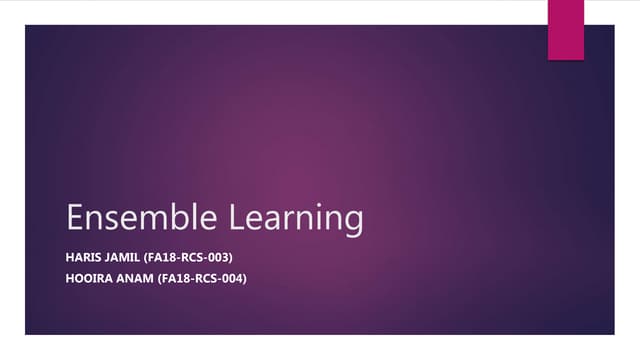 Ensemble Learning

HARIS JAMIL (FA18-RCS-003)

HOOIRA ANAM (FA18-RCS-004)